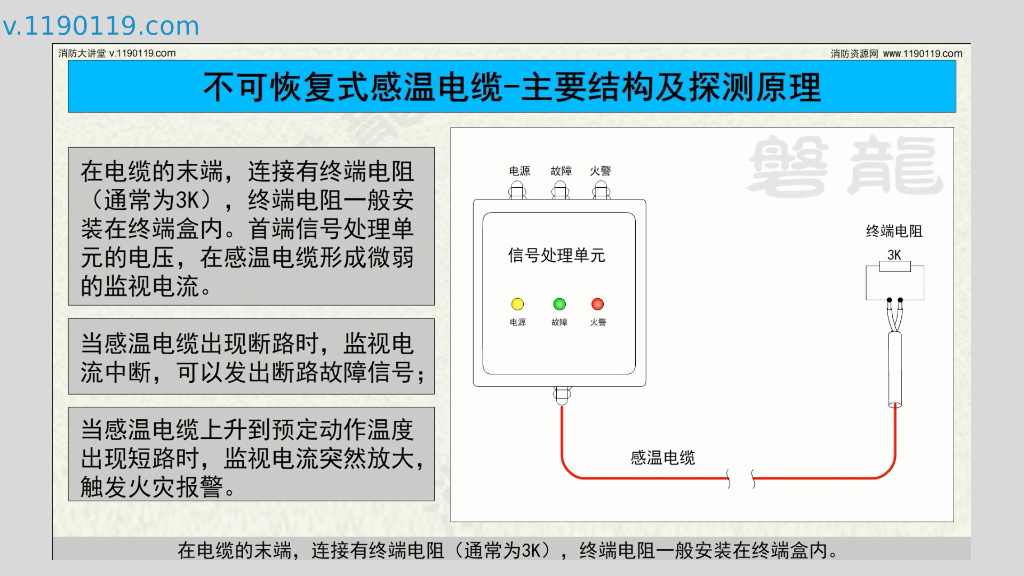 v.1190119.com

消防大讲堂 v.1190119.com

消防资源网 www.1190119.com

不可恢复式感温电缆-主要结构及探测原理

在电缆的末端，连接有终端电阻（通常为3K），终端电阻一般安装在终端盒内。首端信号处理单元的电压，在感温电缆形成微弱的监视电流。

当感温电缆出现断路时，监视电流中断，可以发出断路故障信号；

当感温电缆上升到预定动作温度出现短路时，监视电流突然放大，触发火灾报警。

磐龍

电源 故障 火警

信号处理单元

电源 故障 火警

终端电阻

3K

感温电缆

在电缆的末端，连接有终端电阻（通常为3K），终端电阻一般安装在终端盒内。